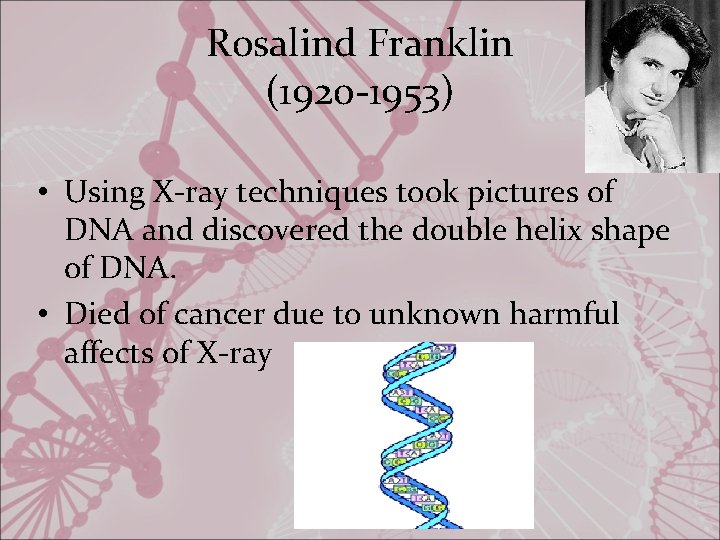 Rosalind Franklin
(1920-1953)

• Using X-ray techniques took pictures of DNA and discovered the double helix shape of DNA.
• Died of cancer due to unknown harmful affects of X-ray